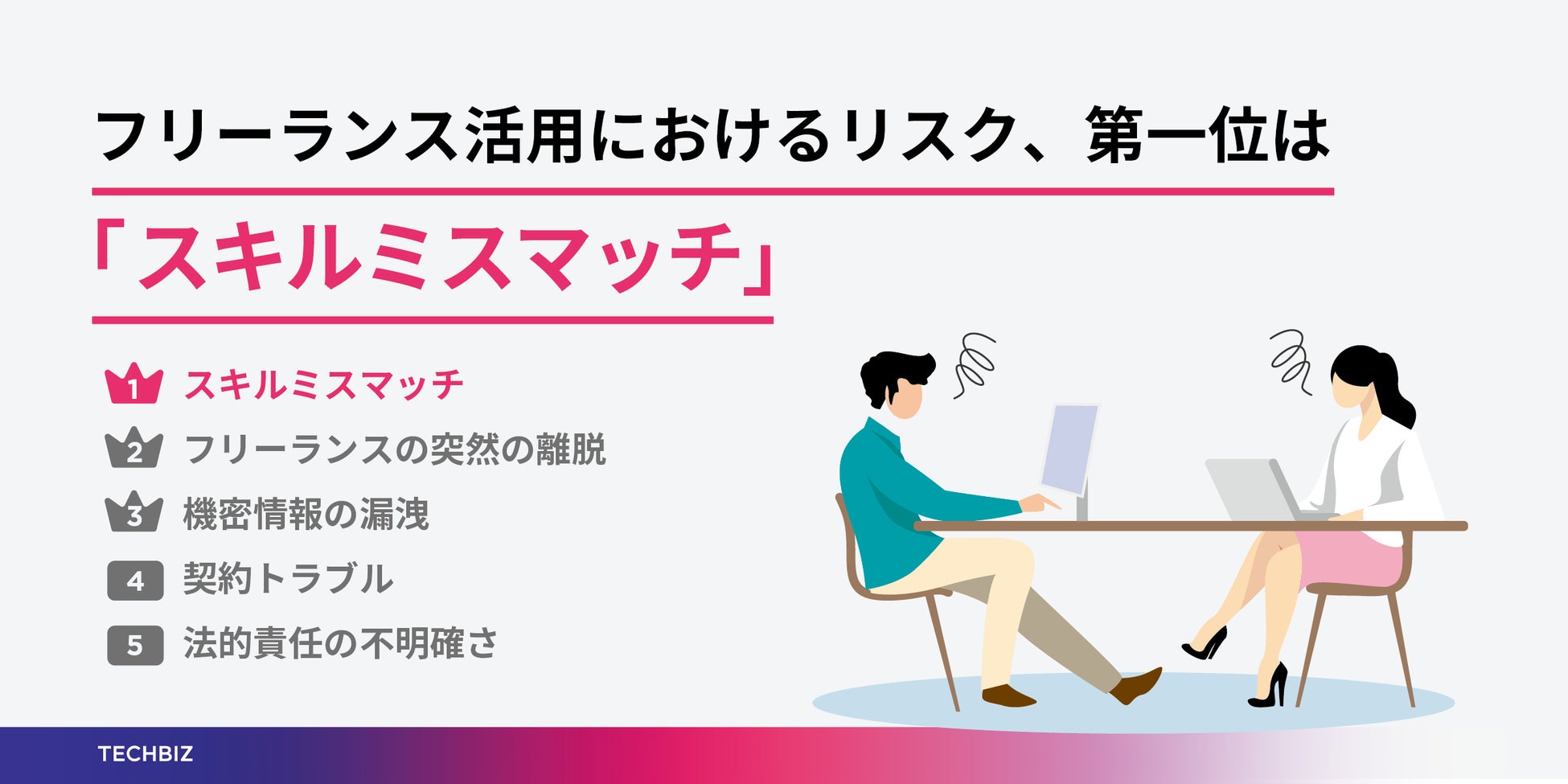 フリーランス活用におけるリスク、第一位は

「スキルミスマッチ」

1 スキルミスマッチ
2 フリーランスの突然の離脱
3 機密情報の漏洩
4 契約トラブル
5 法的責任の不明確さ

TECHBIZ